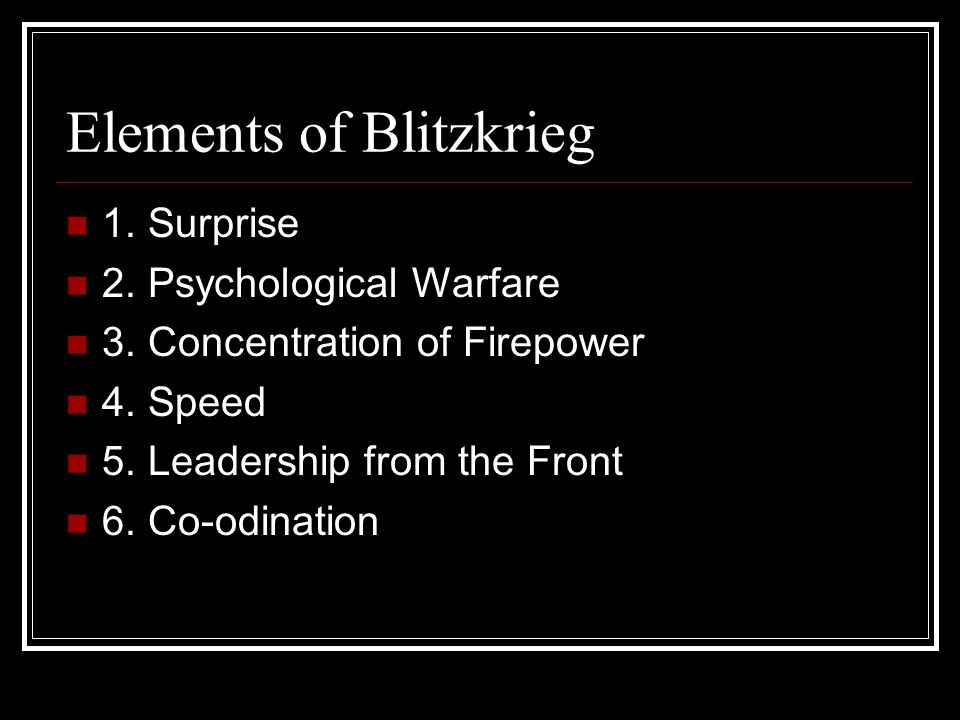 Elements of Blitzkrieg

1. Surprise
2. Psychological Warfare
3. Concentration of Firepower
4. Speed
5. Leadership from the Front
6. Co-odination